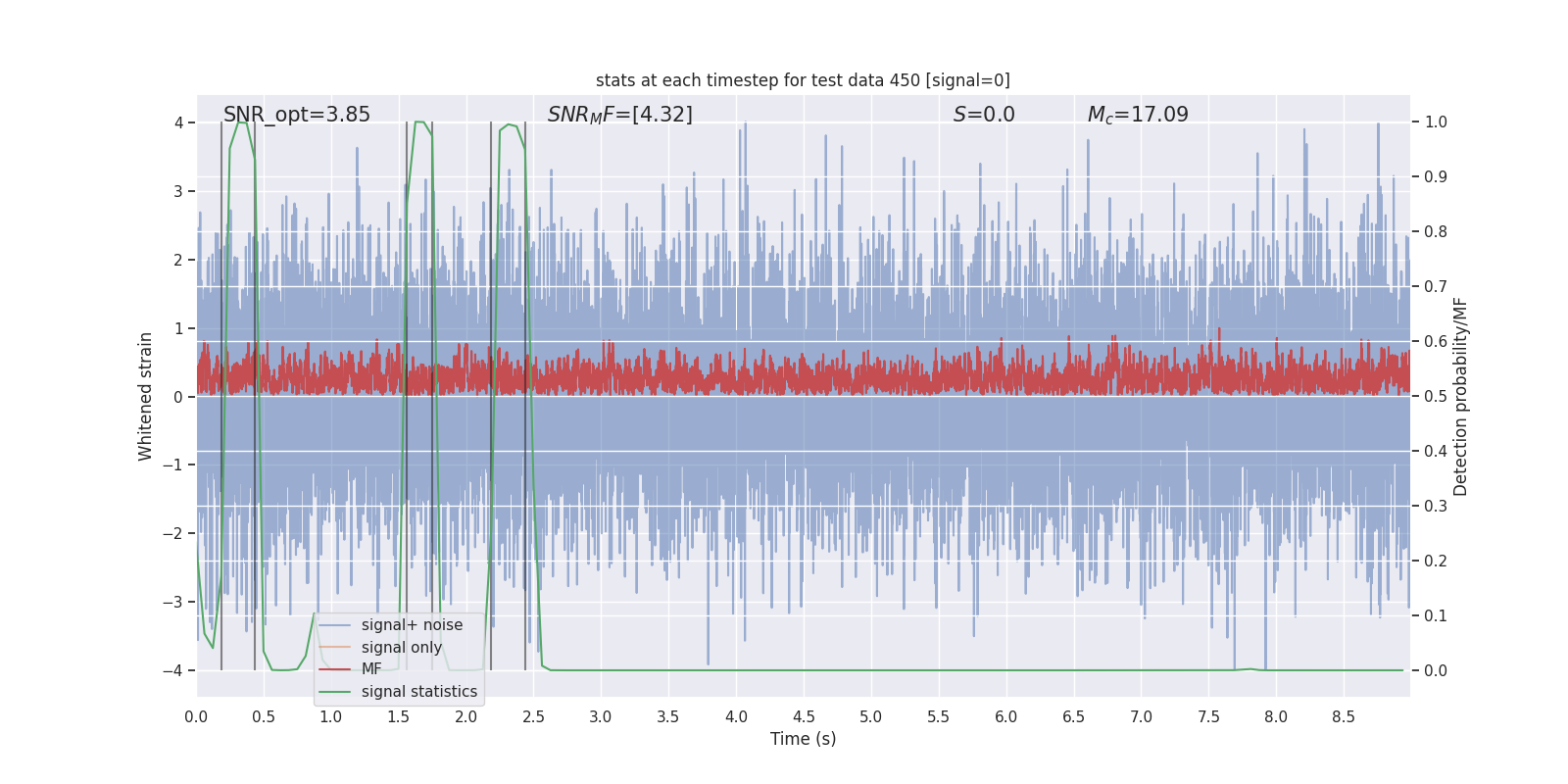 stats at each timestep for test data 450 [signal=0]

SNR_opt=3.85

$SNR_MF$=[4.32]

$S$=0.0

$M_c$=17.09

Whitened strain

4
3
2
1
0
−1
−2
−3
−4

Detection probability/MF

1.0
0.9
0.8
0.7
0.6
0.5
0.4
0.3
0.2
0.1
0.0

signal+ noise
signal only
MF
signal statistics

0.0 0.5 1.0 1.5 2.0 2.5 3.0 3.5 4.0 4.5 5.0 5.5 6.0 6.5 7.0 7.5 8.0 8.5

Time (s)